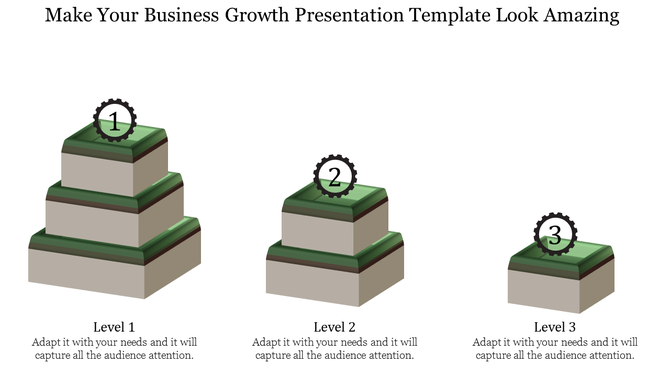 Make Your Business Growth Presentation Template Look Amazing

1

2

3

Level 1
Adapt it with your needs and it will capture all the audience attention.

Level 2
Adapt it with your needs and it will capture all the audience attention.

Level 3
Adapt it with your needs and it will capture all the audience attention.